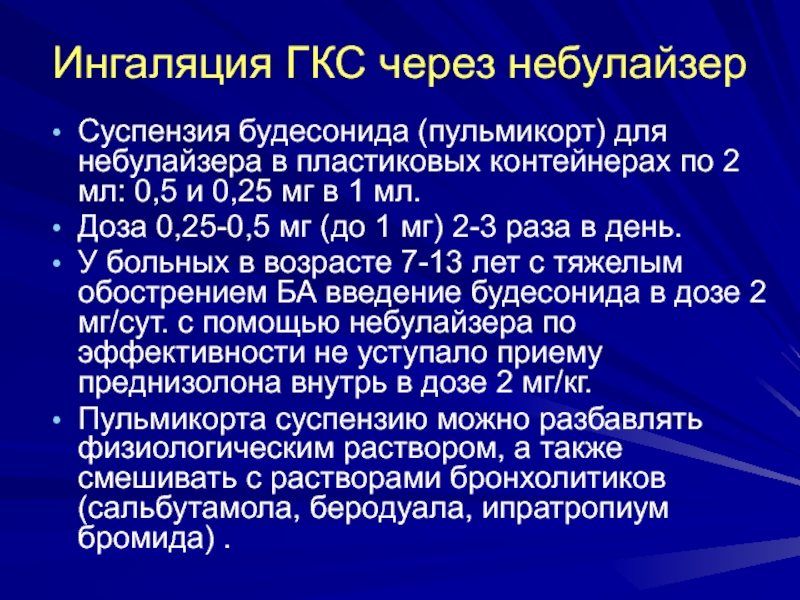 Ингаляция ГКС через небулайзер

• Суспензия будесонида (пульмикорт) для небулайзера в пластиковых контейнерах по 2 мл: 0,5 и 0,25 мг в 1 мл.
• Доза 0,25-0,5 мг (до 1 мг) 2-3 раза в день.
• У больных в возрасте 7-13 лет с тяжелым обострением БА введение будесонида в дозе 2 мг/сут. с помощью небулайзера по эффективности не уступало приему преднизолона внутрь в дозе 2 мг/кг.
• Пульмикорта суспензию можно разбавлять физиологическим раствором, а также смешивать с растворами бронхолитиков (сальбутамола, беродуала, ипратропиум бромида) .